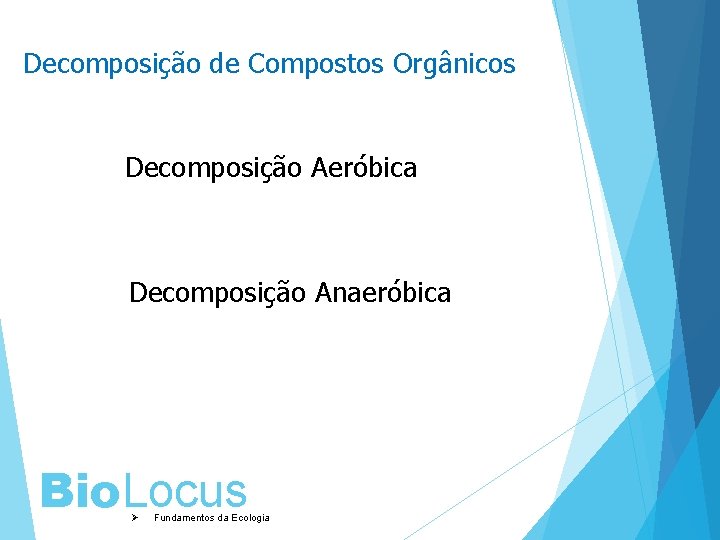 Decomposição de Compostos Orgânicos

Decomposição Aeróbica

Decomposição Anaeróbica

BioLocus

➢ Fundamentos da Ecologia